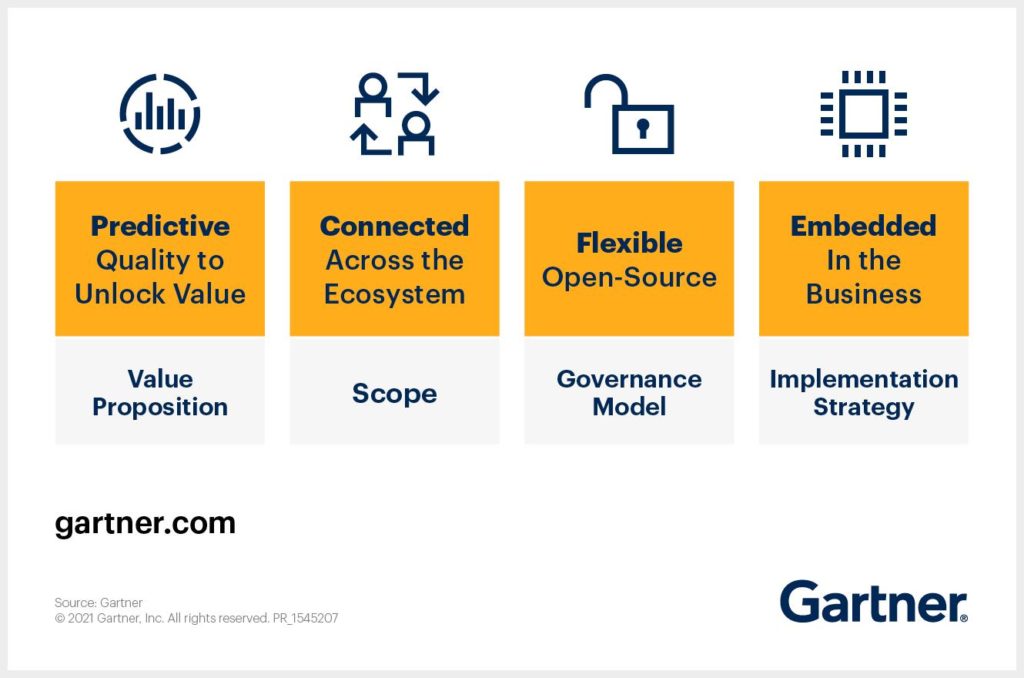 Predictive Quality to Unlock Value

Value Proposition

Connected Across the Ecosystem

Scope

Flexible Open-Source

Governance Model

Embedded In the Business

Implementation Strategy

gartner.com

Source: Gartner
© 2021 Gartner, Inc. All rights reserved. PR_1545207

Gartner®